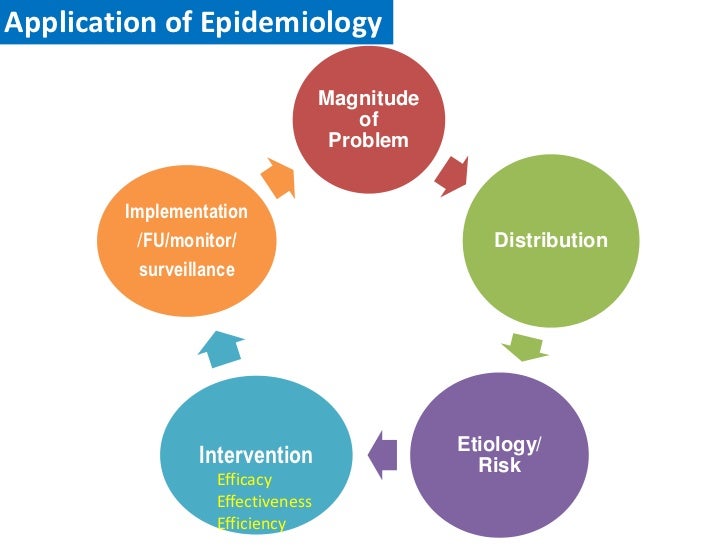 Application of Epidemiology

Magnitude of Problem

Distribution

Etiology/ Risk

Intervention
Efficacy
Effectiveness
Efficiency

Implementation /FU/monitor/ surveillance